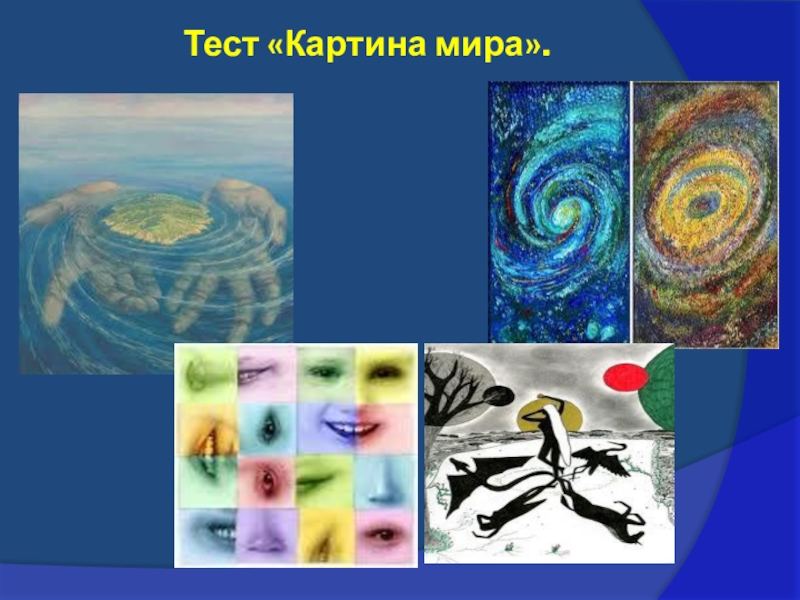 Тест «Картина мира».